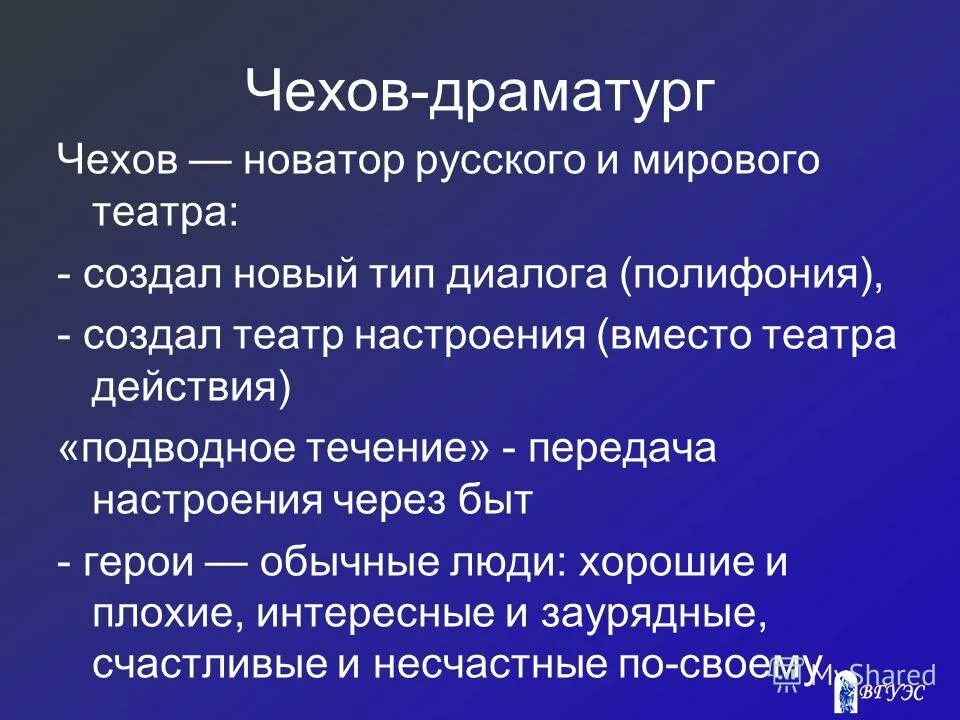 Чехов-драматург

Чехов — новатор русского и мирового театра:

- создал новый тип диалога (полифония),

- создал театр настроения (вместо театра действия)

«подводное течение» - передача настроения через быт

- герои — обычные люди: хорошие и плохие, интересные и заурядные, счастливые и несчастные по-своему.

MyShared

ВГУЭС